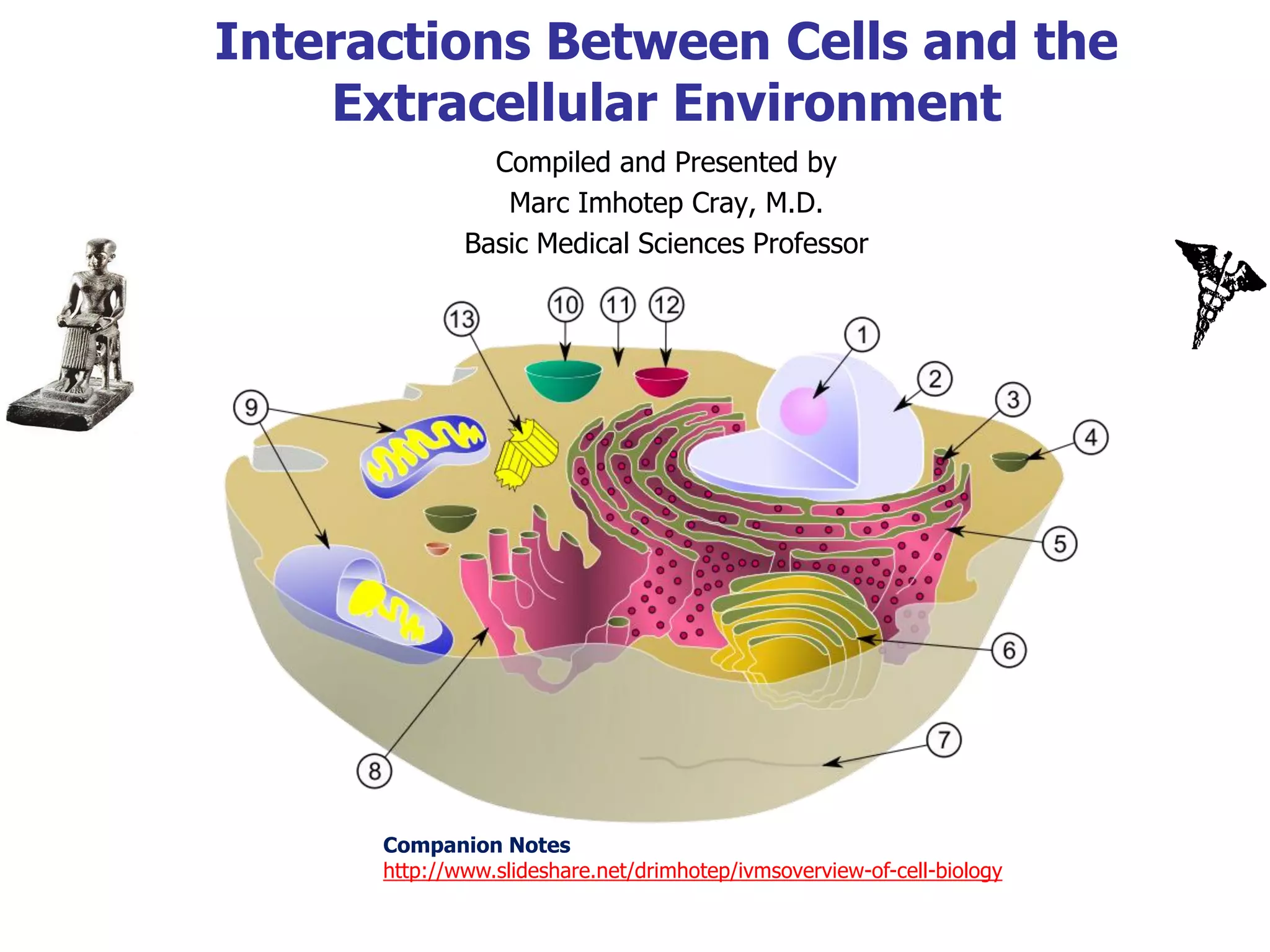 Interactions Between Cells and the Extracellular Environment

Compiled and Presented by
Marc Imhotep Cray, M.D.
Basic Medical Sciences Professor

13
10
11
12
1
2
3
4
9
5
6
7
8

Companion Notes
http://www.slideshare.net/drimhotep/ivmsoverview-of-cell-biology